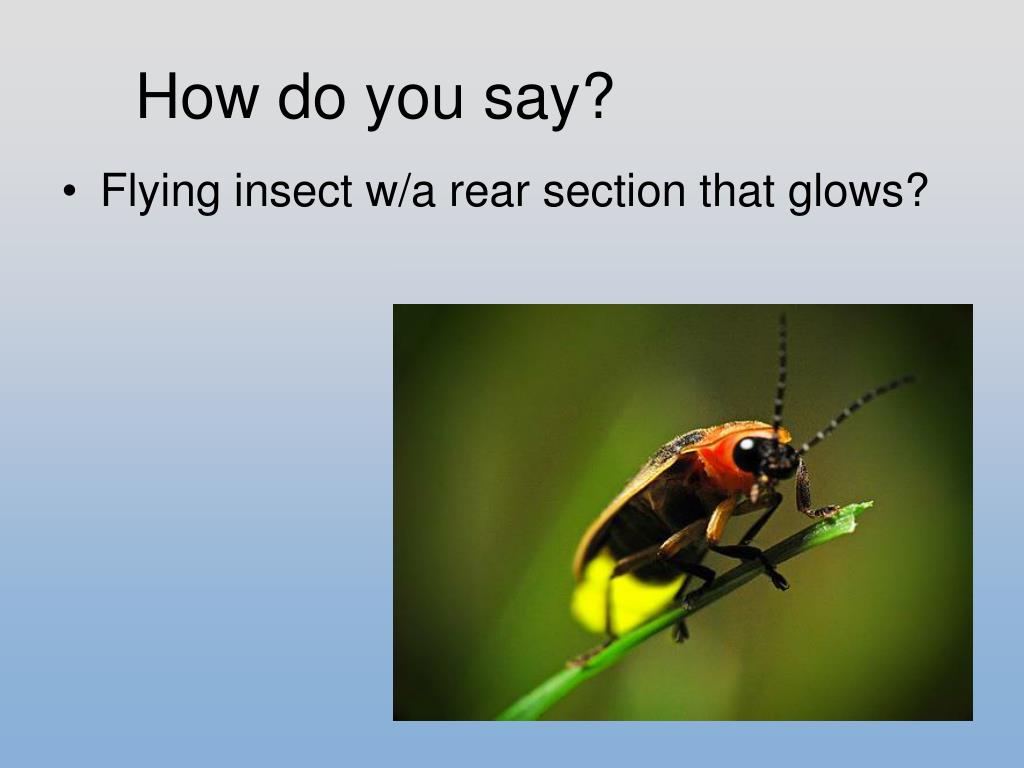 How do you say?

• Flying insect w/a rear section that glows?